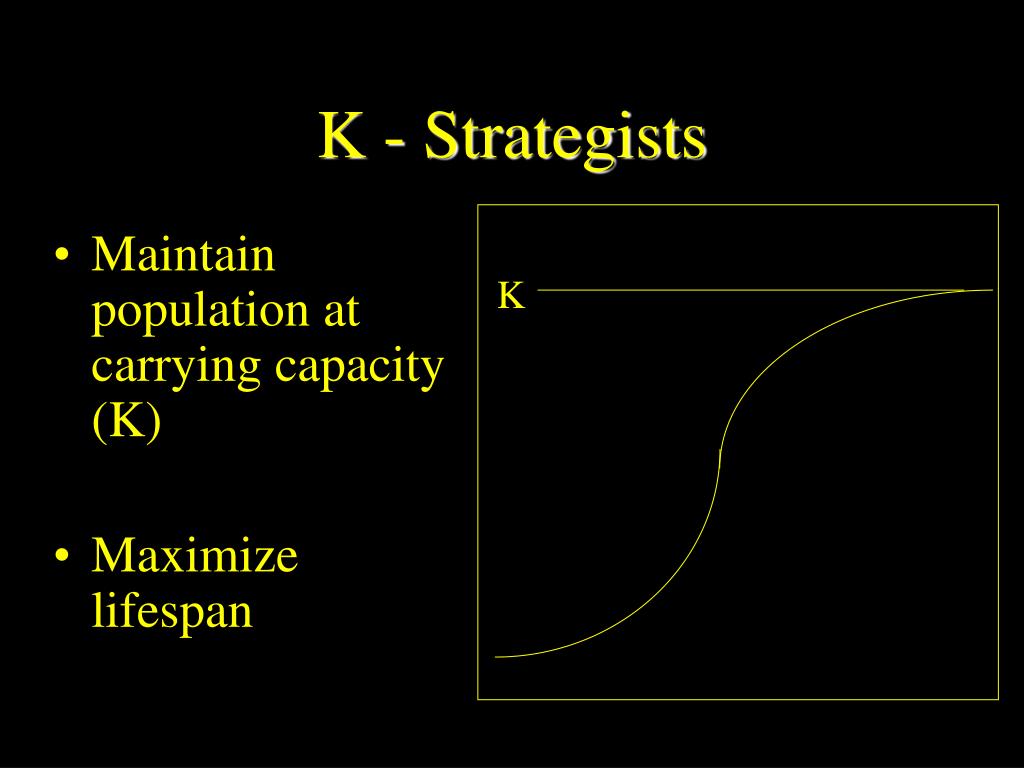 K - Strategists

• Maintain population at carrying capacity (K)

• Maximize lifespan

K